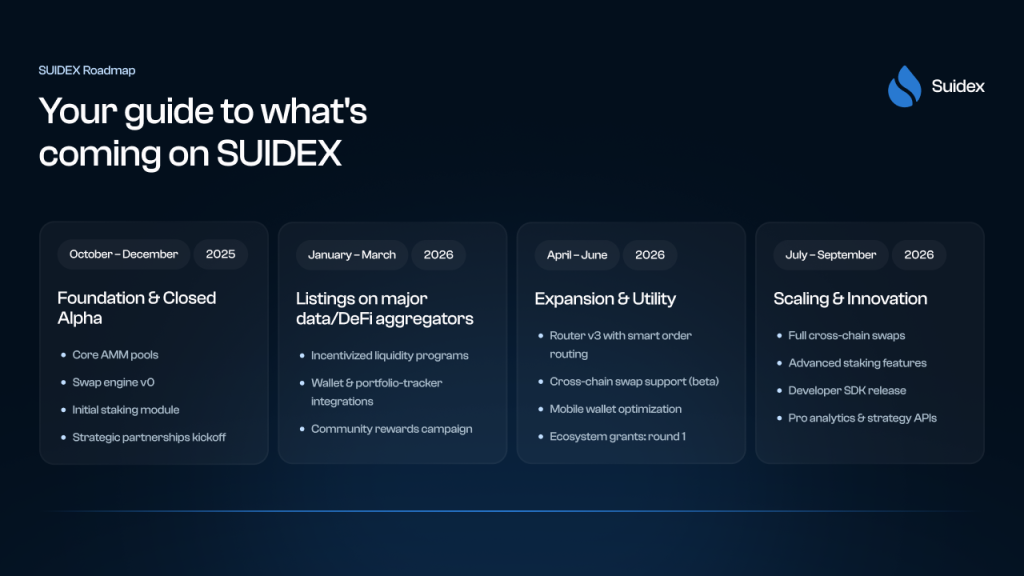 SUIDEX Roadmap

Your guide to what's coming on SUIDEX

Suidex

October – December 2025

Foundation & Closed Alpha

- Core AMM pools
- Swap engine v0
- Initial staking module
- Strategic partnerships kickoff

January – March 2026

Listings on major data/DeFi aggregators

- Incentivized liquidity programs
- Wallet & portfolio-tracker integrations
- Community rewards campaign

April – June 2026

Expansion & Utility

- Router v3 with smart order routing
- Cross-chain swap support (beta)
- Mobile wallet optimization
- Ecosystem grants: round 1

July – September 2026

Scaling & Innovation

- Full cross-chain swaps
- Advanced staking features
- Developer SDK release
- Pro analytics & strategy APIs